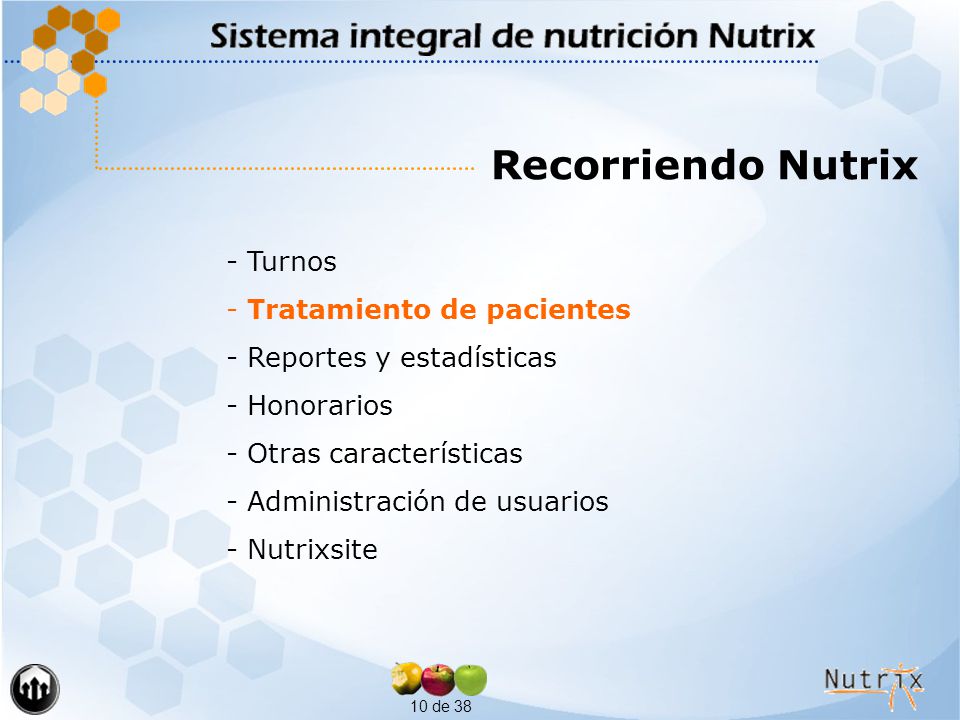 Sistema integral de nutrición Nutrix

Recorriendo Nutrix

- Turnos
- Tratamiento de pacientes
- Reportes y estadísticas
- Honorarios
- Otras características
- Administración de usuarios
- Nutrixsite

10 de 38

Nutrix